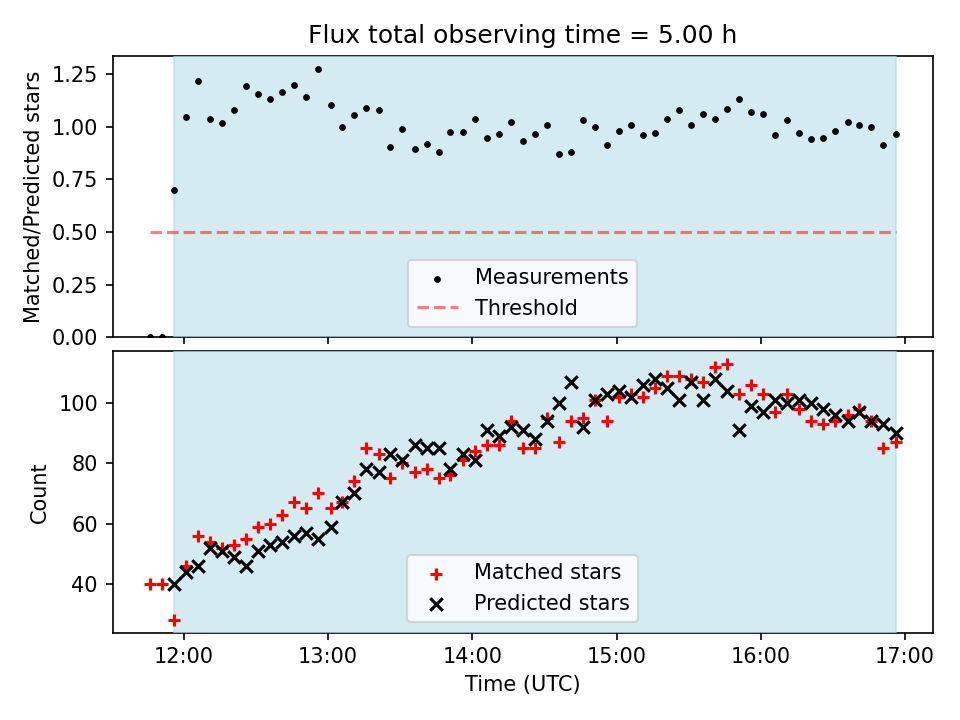 Flux total observing time = 5.00 h

Matched/Predicted stars

1.25
1.00
0.75
0.50
0.25
0.00

Measurements
Threshold

Count

100
80
60
40

Matched stars
Predicted stars

12:00 13:00 14:00 15:00 16:00 17:00

Time (UTC)